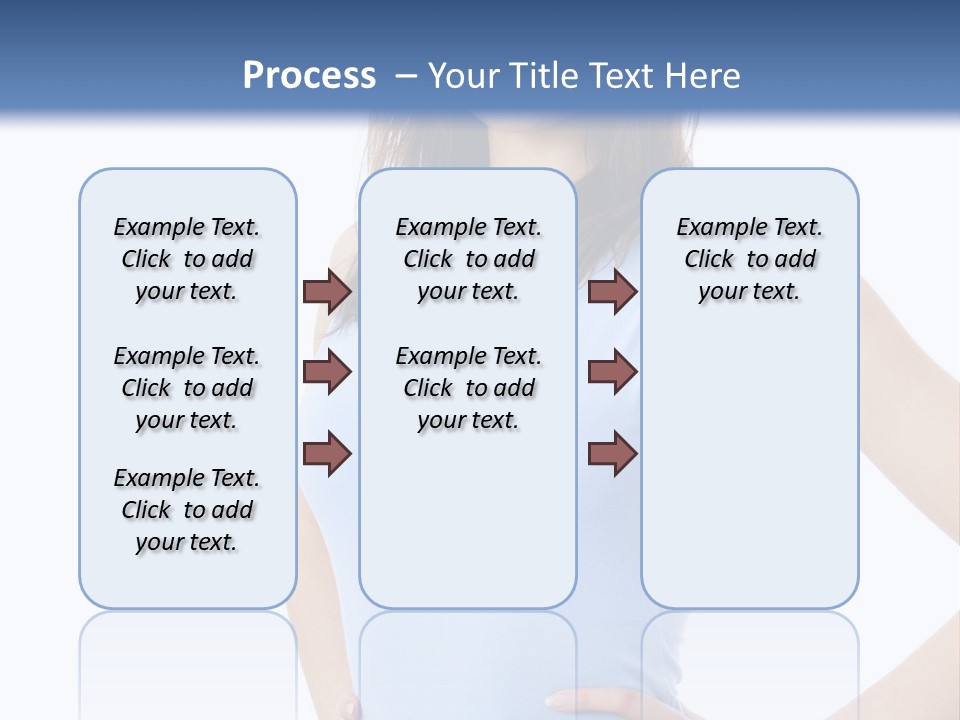 Process – Your Title Text Here

Example Text. Click to add your text.

Example Text. Click to add your text.

Example Text. Click to add your text.

Example Text. Click to add your text.

Example Text. Click to add your text.

Example Text. Click to add your text.